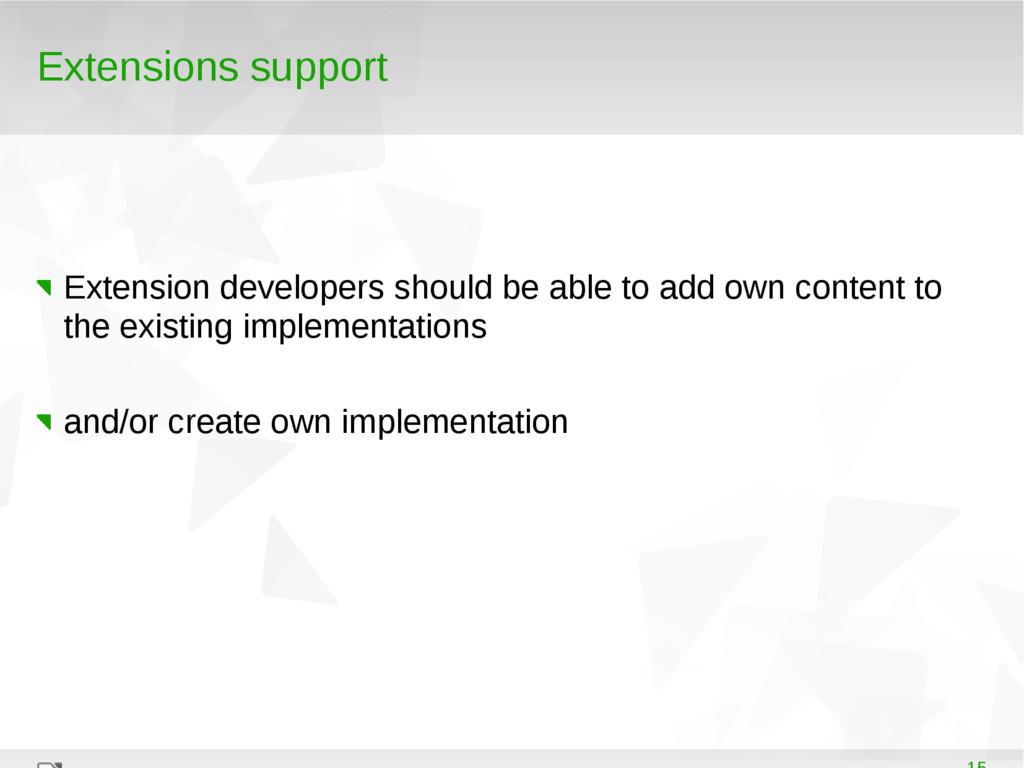 Extensions support

Extension developers should be able to add own content to the existing implementations

and/or create own implementation

15